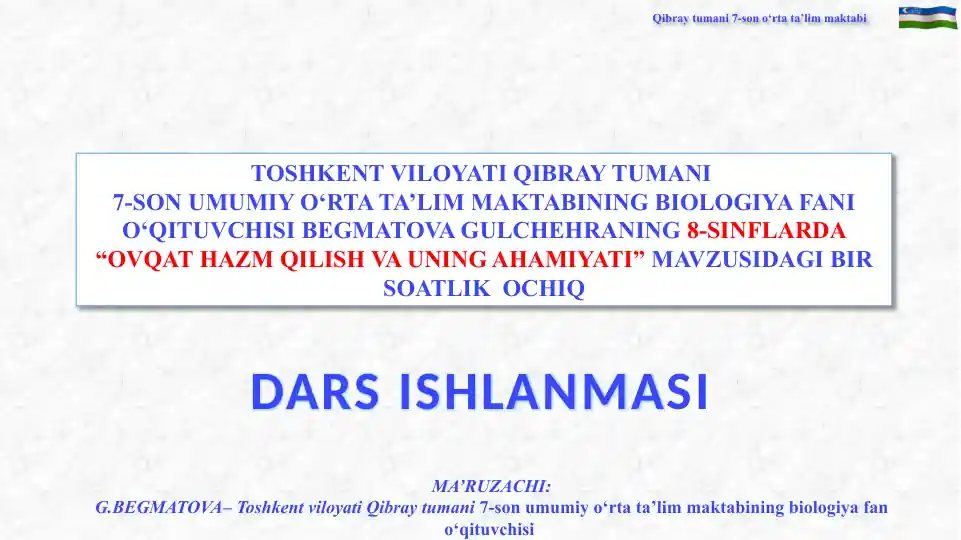 Qibray tumani 7-son o‘rta ta’lim maktabi

TOSHKENT VILOYATI QIBRAY TUMANI 7-SON UMUMIY O‘RTA TA’LIM MAKTABINING BIOLOGIYA FANI O‘QITUVCHISI BEGMATOVA GULCHEHRANING 8-SINFLARDA “OVQAT HAZM QILISH VA UNING AHAMIYATI” MAVZUSIDAGI BIR SOATLIK OCHIQ

DARS ISHLANMASI

MA’RUZACHI:
G.BEGMATOVA– Toshkent viloyati Qibray tumani 7-son umumiy o‘rta ta’lim maktabining biologiya fan o‘qituvchisi